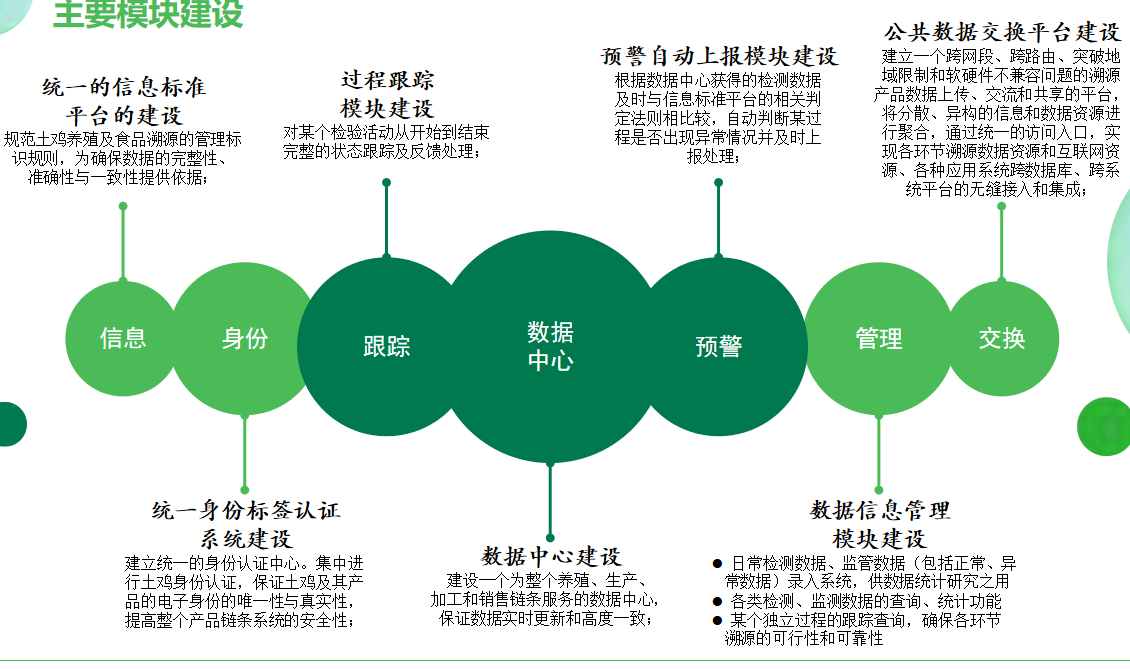 主要模块建设

统一的信息标准平台的建设
规范土鸡养殖及食品溯源的管理标识规则，为确保数据的完整性、准确性与一致性提供依据；

过程跟踪模块建设
对某个检验活动从开始到结束完整的状态跟踪及反馈处理；

预警自动上报模块建设
根据数据中心获得的检测数据及时与信息标准平台的相关判定法则相比较，自动判断某过程是否出现异常情况并及时上报处理；

公共数据交换平台建设
建立一个跨网段、跨路由、突破地域限制和软硬件不兼容问题的溯源产品数据上传、交流和共享的平台，将分散、异构的信息和数据资源进行聚合，通过统一的访问入口，实现各环节溯源数据资源和互联网资源、各种应用系统跨数据库、跨系统平台的无缝接入和集成；

信息

身份

跟踪

数据中心

预警

管理

交换

统一身份标签认证系统建设
建立统一的身份认证中心。集中进行土鸡身份认证，保证土鸡及其产品的电子身份的唯一性与真实性，提高整个产品链条系统的安全性；

数据中心建设
建设一个为整个养殖、生产、加工和销售链条服务的数据中心，保证数据实时更新和高度一致；

数据信息管理模块建设
● 日常检测数据、监管数据（包括正常、异常数据）录入系统，供数据统计研究之用
● 各类检测、监测数据的查询、统计功能
● 某个独立过程的跟踪查询，确保各环节溯源的可行性和可靠性